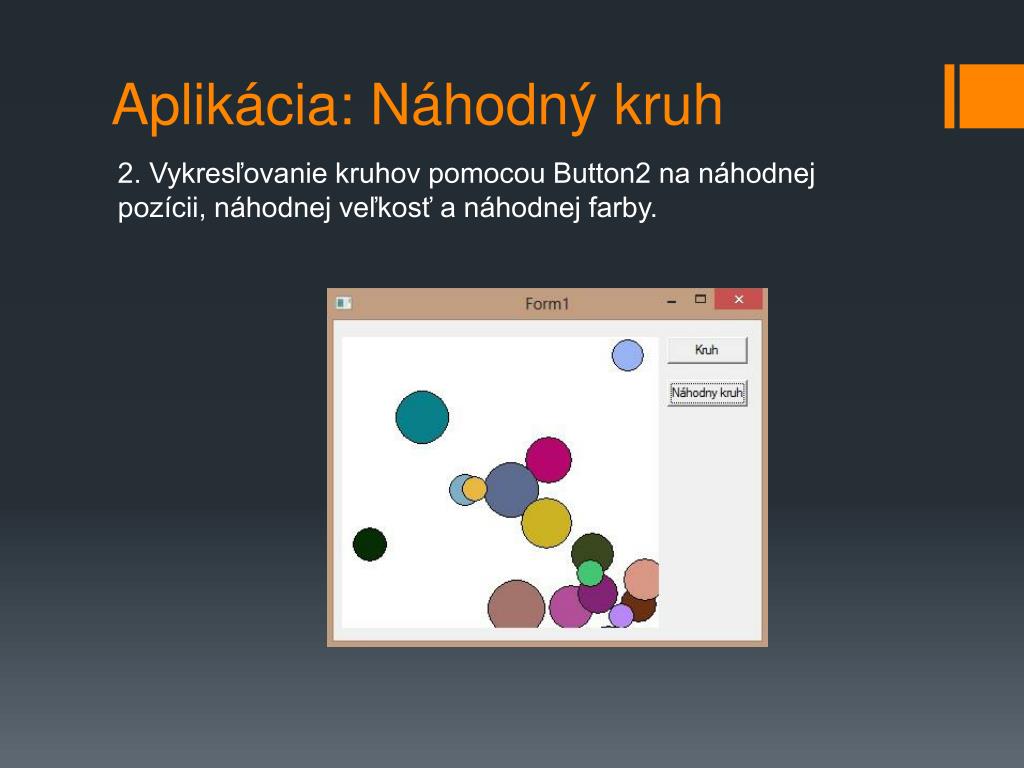 Aplikácia: Náhodný kruh

2. Vykresľovanie kruhov pomocou Button2 na náhodnej pozícii, náhodnej veľkosť a náhodnej farby.

Form1

Kruh

Náhodny kruh